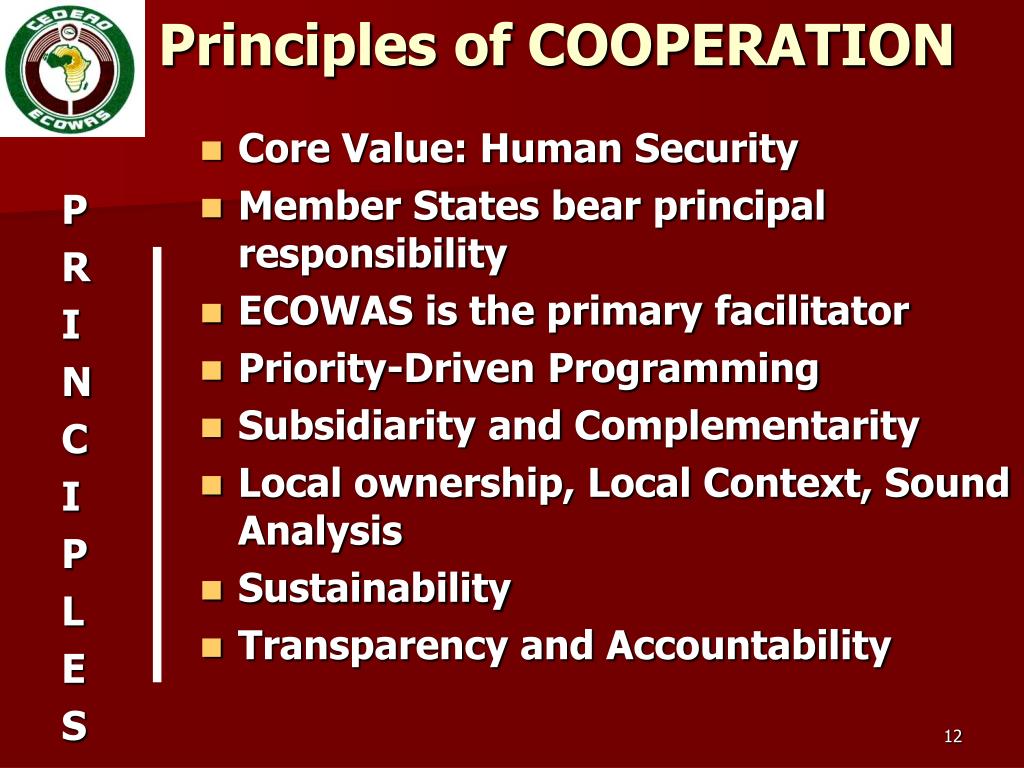 CEDEAO
ECOWAS

Principles of COOPERATION

P
R
I
N
C
I
P
L
E
S

- Core Value: Human Security
- Member States bear principal responsibility
- ECOWAS is the primary facilitator
- Priority-Driven Programming
- Subsidiarity and Complementarity
- Local ownership, Local Context, Sound Analysis
- Sustainability
- Transparency and Accountability

12